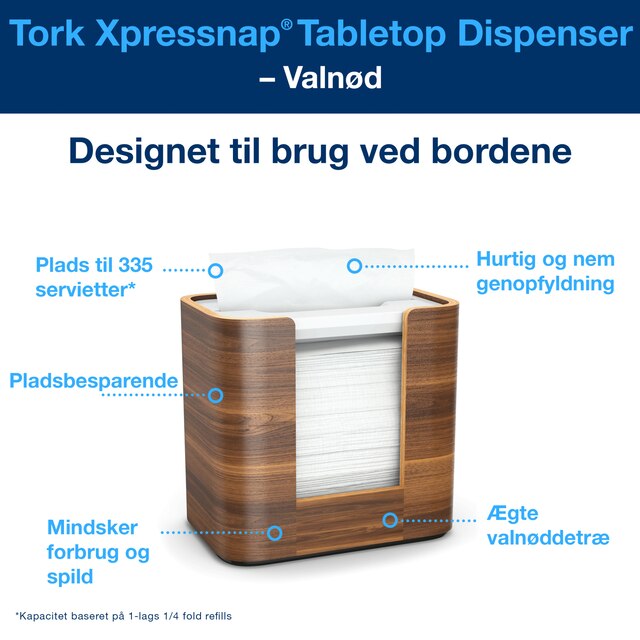 Tork Xpressnap® Tabletop Dispenser – Valnød

Designet til brug ved bordene

Plads til 335 servietter*

Hurtig og nem genopfyldning

Pladsbesparende

Mindsker forbrug og spild

Ægte valnøddetræ

*Kapacitet baseret på 1-lags 1/4 fold refills